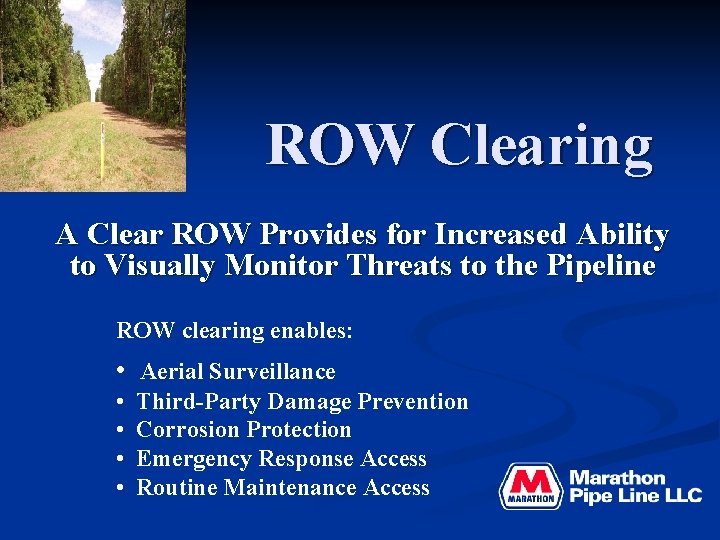 ROW Clearing

A Clear ROW Provides for Increased Ability to Visually Monitor Threats to the Pipeline

ROW clearing enables:

• Aerial Surveillance
• Third-Party Damage Prevention
• Corrosion Protection
• Emergency Response Access
• Routine Maintenance Access

M MARATHON Marathon Pipe Line LLC